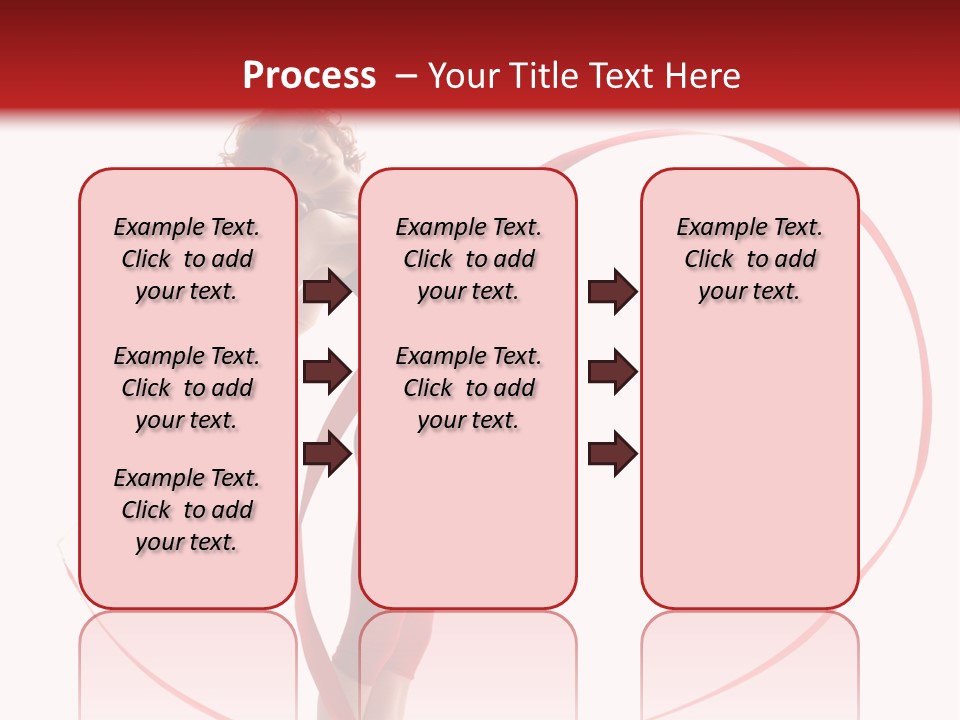 Process – Your Title Text Here

Example Text. Click to add your text.

Example Text. Click to add your text.

Example Text. Click to add your text.

Example Text. Click to add your text.

Example Text. Click to add your text.

Example Text. Click to add your text.